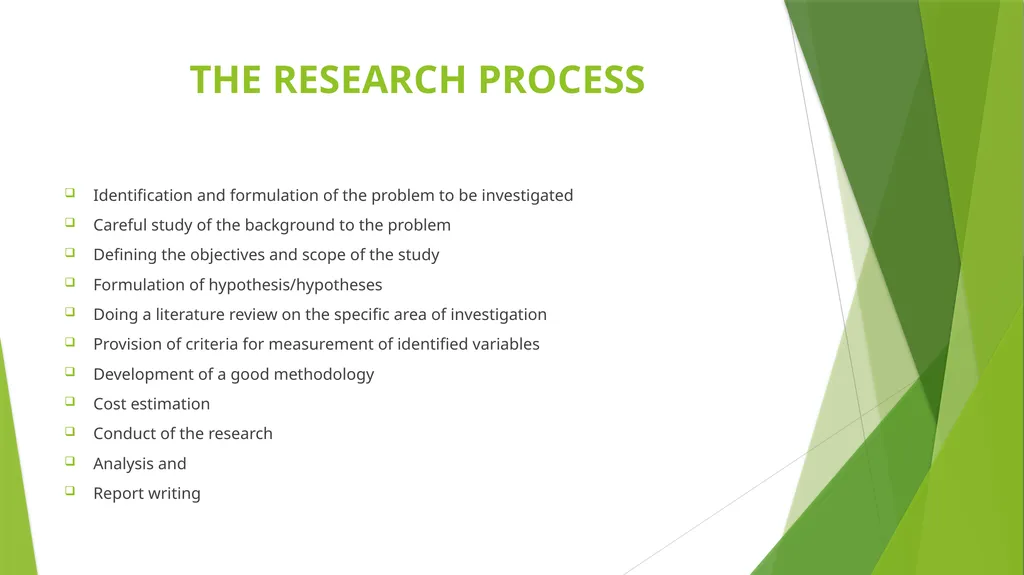 THE RESEARCH PROCESS

- Identification and formulation of the problem to be investigated
- Careful study of the background to the problem
- Defining the objectives and scope of the study
- Formulation of hypothesis/hypotheses
- Doing a literature review on the specific area of investigation
- Provision of criteria for measurement of identified variables
- Development of a good methodology
- Cost estimation
- Conduct of the research
- Analysis and
- Report writing